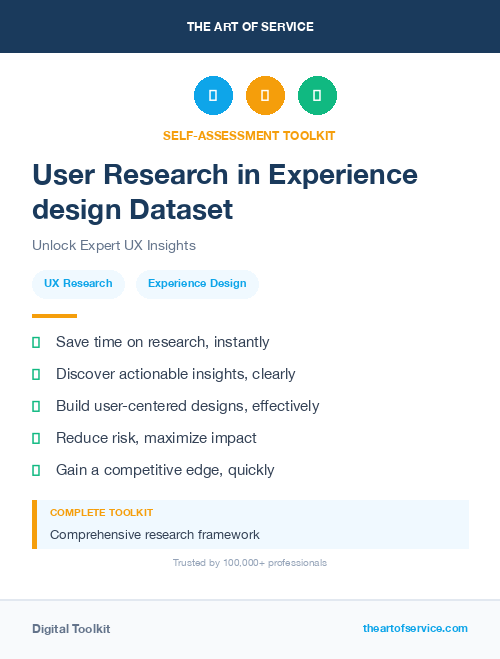 THE ART OF SERVICE

SELF-ASSESSMENT TOOLKIT

User Research in Experience design Dataset

Unlock Expert UX Insights

UX Research

Experience Design

Save time on research, instantly

Discover actionable insights, clearly

Build user-centered designs, effectively

Reduce risk, maximize impact

Gain a competitive edge, quickly

COMPLETE TOOLKIT

Comprehensive research framework

Trusted by 100,000+ professionals

Digital Toolkit

theartofservice.com